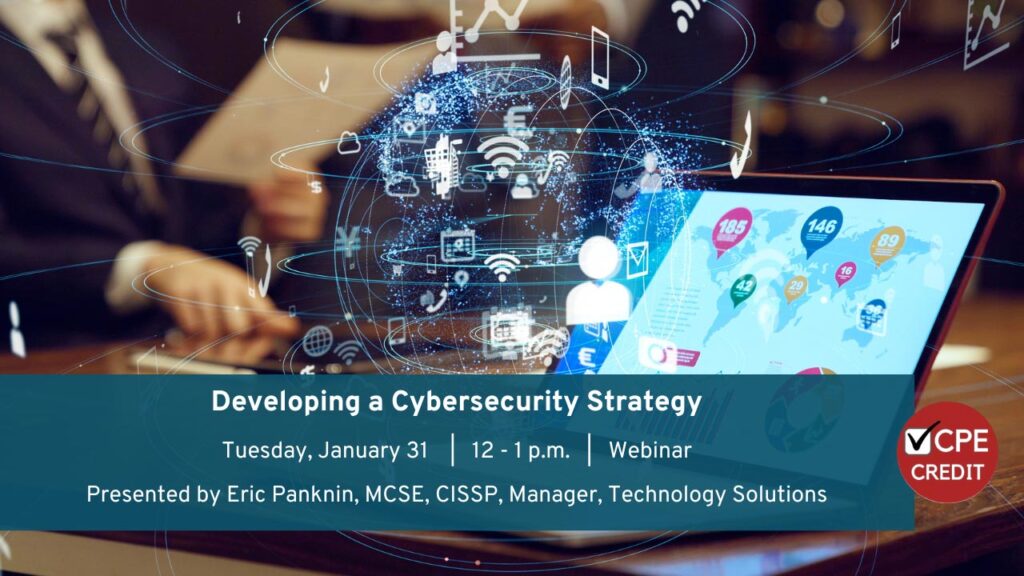 185
146
89
42
29
16

Developing a Cybersecurity Strategy

Tuesday, January 31 | 12 - 1 p.m. | Webinar

Presented by Eric Panknin, MCSE, CISSP, Manager, Technology Solutions

CPE CREDIT